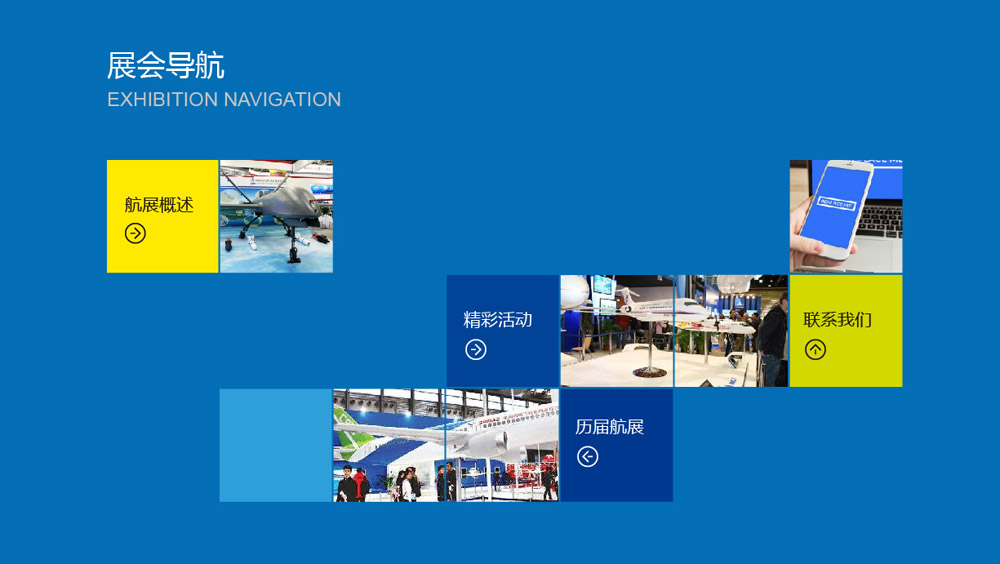 展会导航
EXHIBITION NAVIGATION

航展概述

精彩活动

联系我们

历届航展